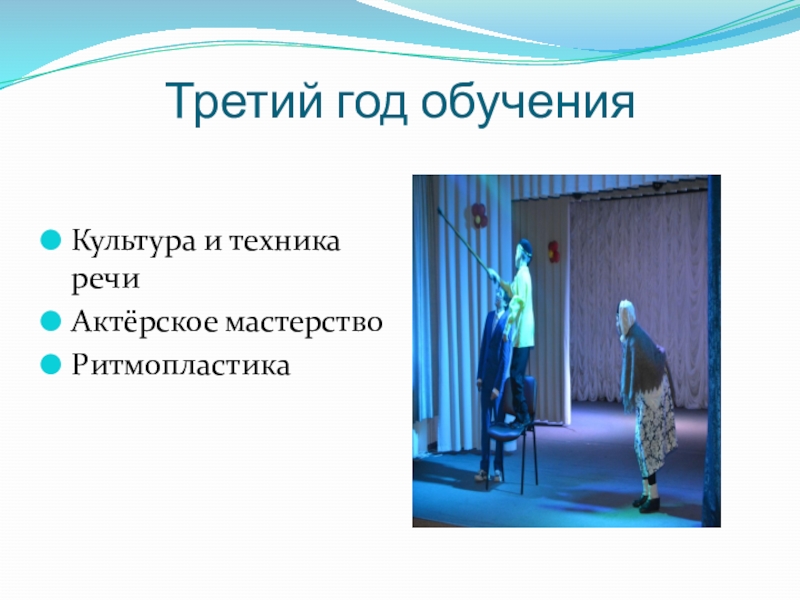 Третий год обучения

Культура и техника речи

Актёрское мастерство

Ритмопластика